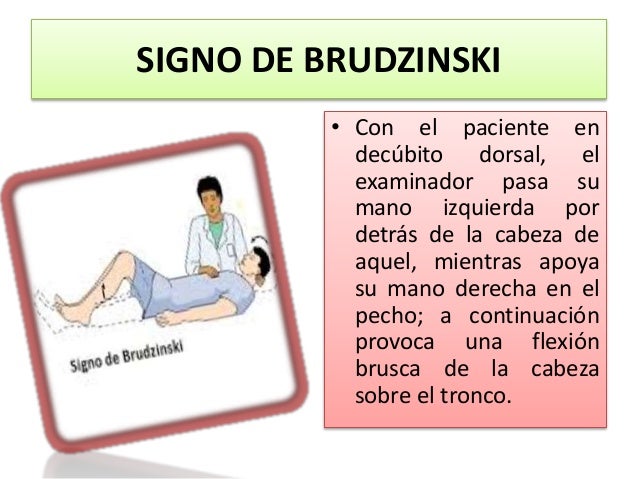 SIGNO DE BRUDZINSKI

Signo de Brudzinski

• Con el paciente en decúbito dorsal, el examinador pasa su mano izquierda por detrás de la cabeza de aquel, mientras apoya su mano derecha en el pecho; a continuación provoca una flexión brusca de la cabeza sobre el tronco.